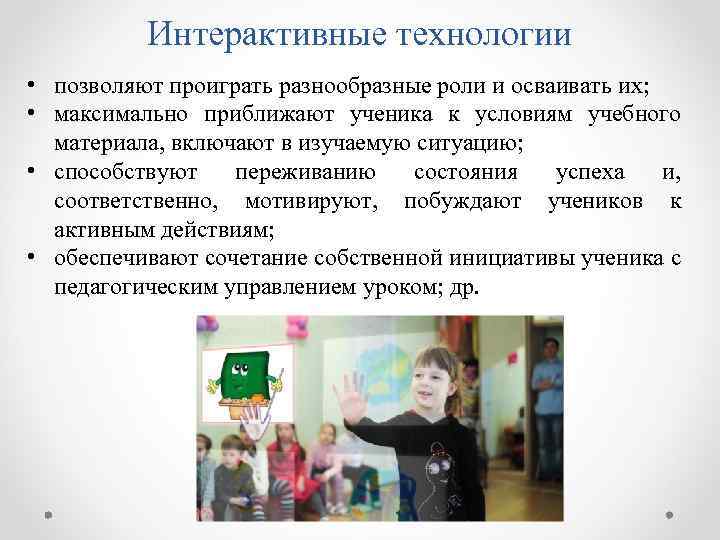 Интерактивные технологии

• позволяют проиграть разнообразные роли и осваивать их;
• максимально приближают ученика к условиям учебного материала, включают в изучаемую ситуацию;
• способствуют переживанию состояния успеха и, соответственно, мотивируют, побуждают учеников к активным действиям;
• обеспечивают сочетание собственной инициативы ученика с педагогическим управлением уроком; др.